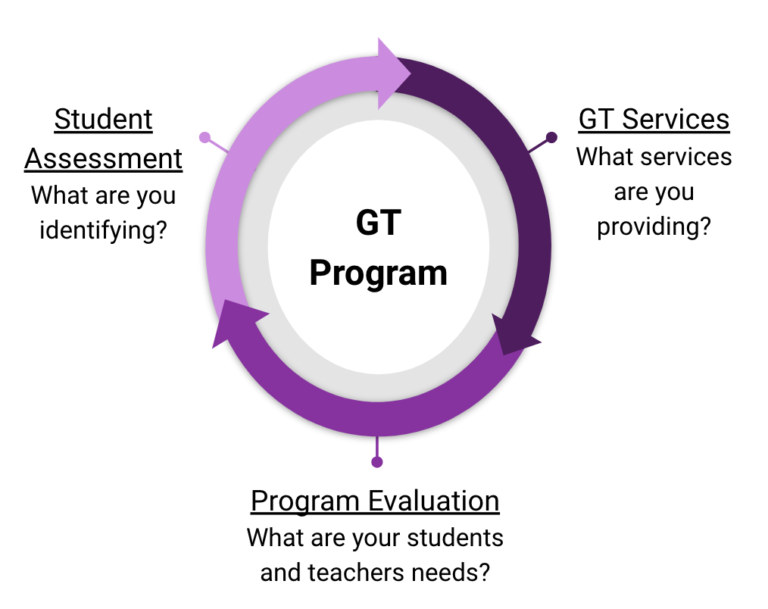 Student Assessment
What are you identifying?

GT Program

GT Services
What services are you providing?

Program Evaluation
What are your students and teachers needs?